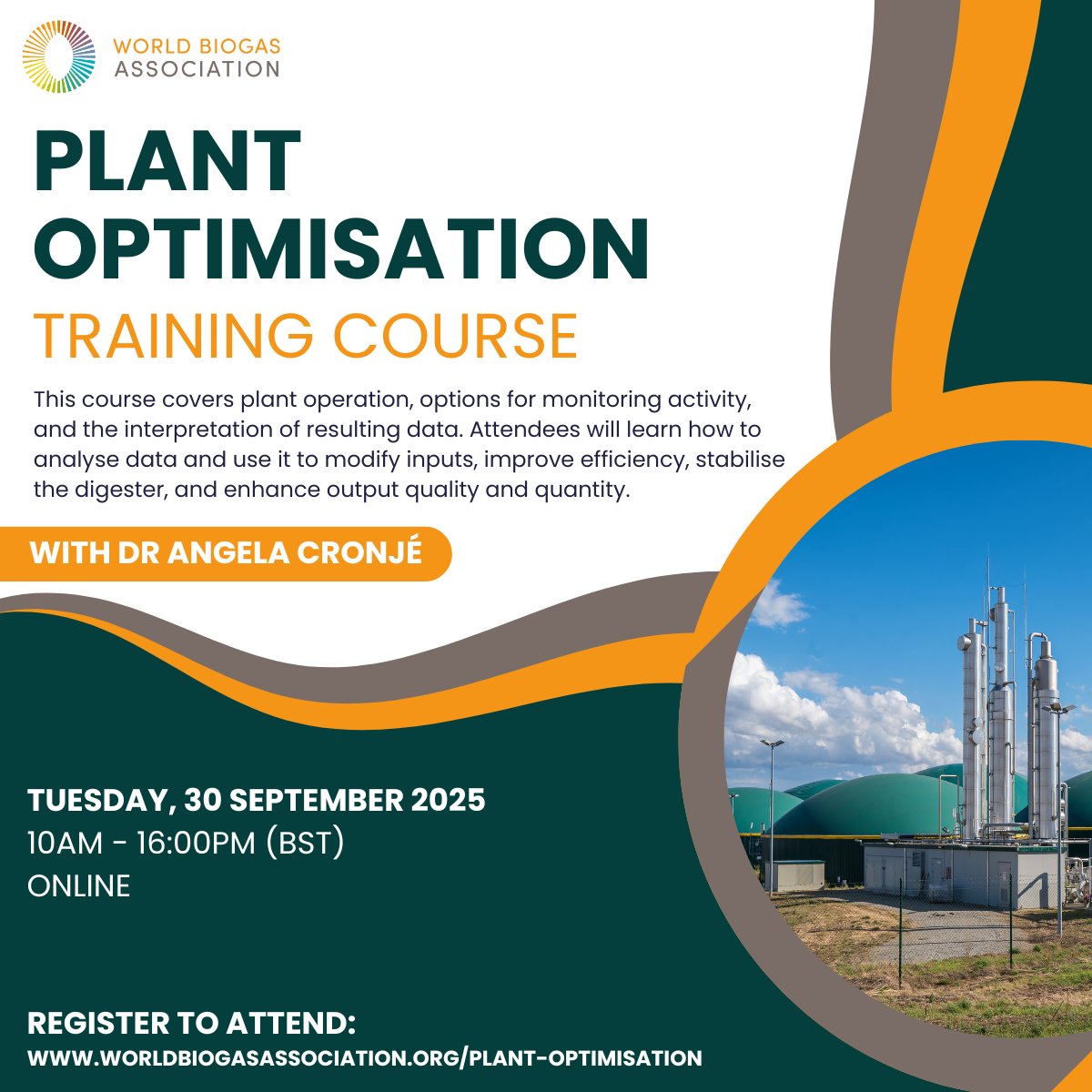 WORLD BIOGAS ASSOCIATION

PLANT OPTIMISATION

TRAINING COURSE

This course covers plant operation, options for monitoring activity, and the interpretation of resulting data. Attendees will learn how to analyse data and use it to modify inputs, improve efficiency, stabilise the digester, and enhance output quality and quantity.

WITH DR ANGELA CRONJÉ

TUESDAY, 30 SEPTEMBER 2025
10AM - 16:00PM (BST)
ONLINE

REGISTER TO ATTEND:
WWW.WORLDBIOGASASSOCIATION.ORG/PLANT-OPTIMISATION